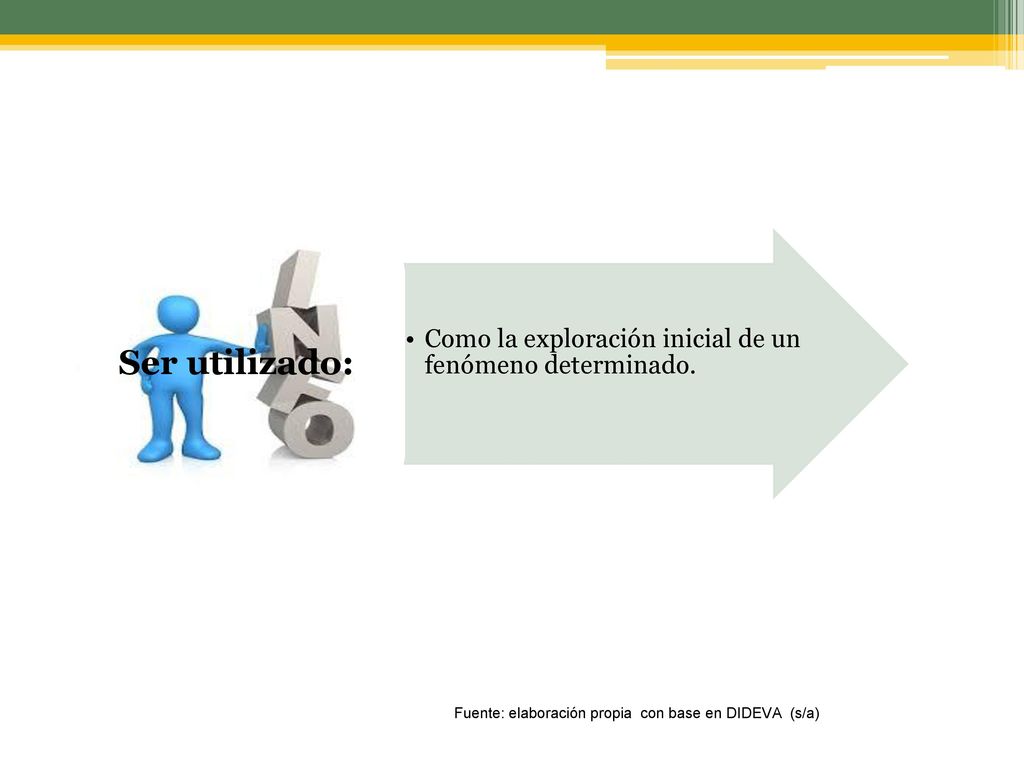 NO

Ser utilizado:

• Como la exploración inicial de un fenómeno determinado.

Fuente: elaboración propia con base en DIDEVA (s/a)